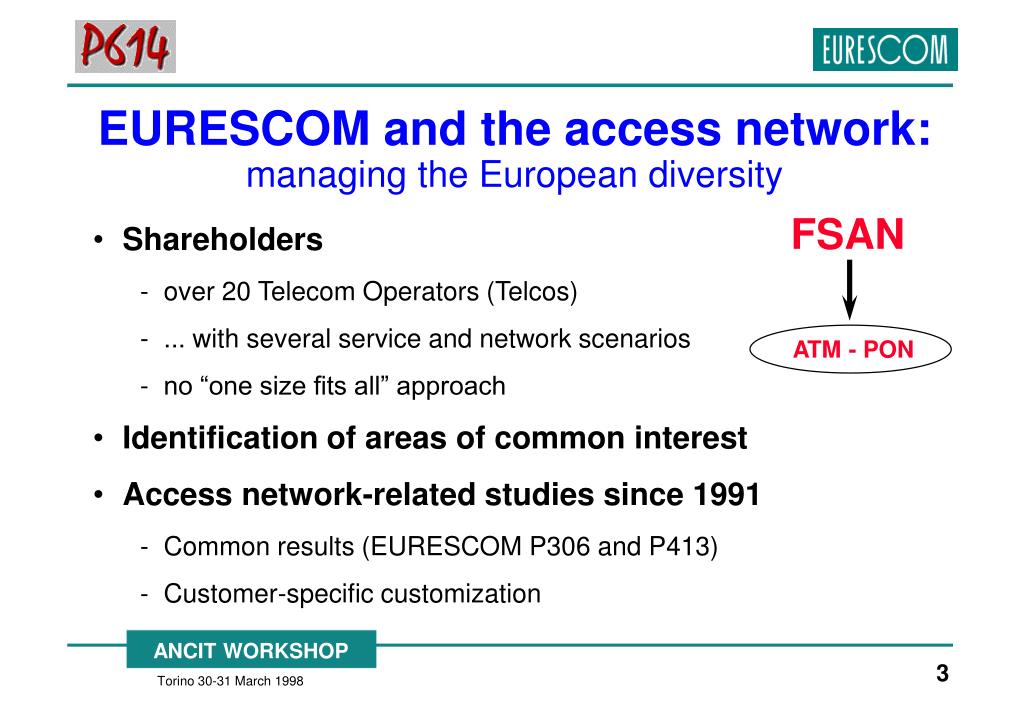 P614

EURESCOM

EURESCOM and the access network:
managing the European diversity

• Shareholders
- over 20 Telecom Operators (Telcos)
- ... with several service and network scenarios
- no “one size fits all” approach

FSAN

ATM - PON

• Identification of areas of common interest

• Access network-related studies since 1991
- Common results (EURESCOM P306 and P413)
- Customer-specific customization

ANCIT WORKSHOP

Torino 30-31 March 1998

3